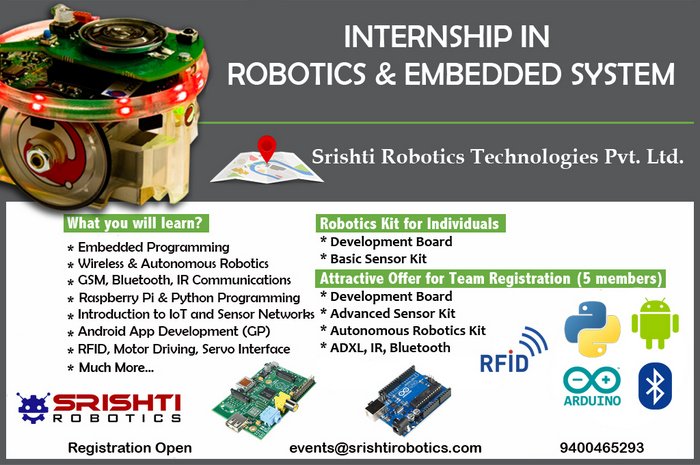 INTERNSHIP IN
ROBOTICS & EMBEDDED SYSTEM

Srishti Robotics Technologies Pvt. Ltd.

What you will learn?
* Embedded Programming
* Wireless & Autonomous Robotics
* GSM, Bluetooth, IR Communications
* Raspberry Pi & Python Programming
* Introduction to IoT and Sensor Networks
* Android App Development (GP)
* RFID, Motor Driving, Servo Interface
* Much More...

Robotics Kit for Individuals
* Development Board
* Basic Sensor Kit

Attractive Offer for Team Registration (5 members)
* Development Board
* Advanced Sensor Kit
* Autonomous Robotics Kit
* ADXL, IR, Bluetooth

RFID

ARDUINO

SRISHTI
ROBOTICS

Registration Open
events@srishtirobotics.com
9400465293